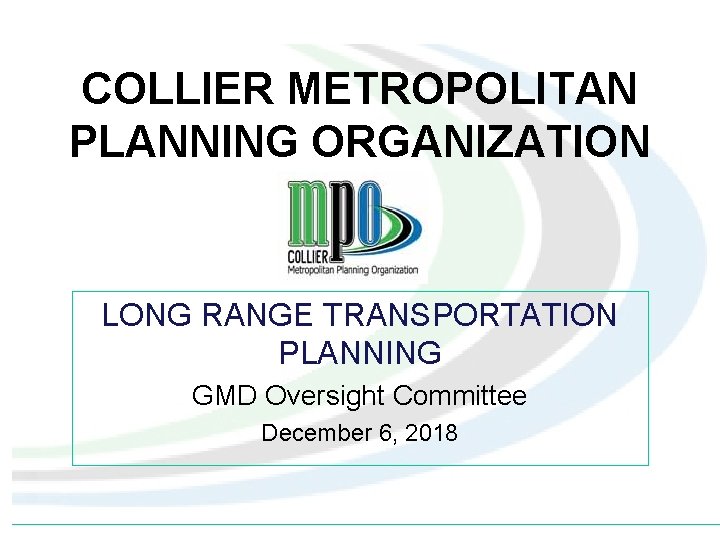 COLLIER METROPOLITAN PLANNING ORGANIZATION

mpo
COLLIER
Metropolitan Planning Organization

LONG RANGE TRANSPORTATION PLANNING

GMD Oversight Committee

December 6, 2018